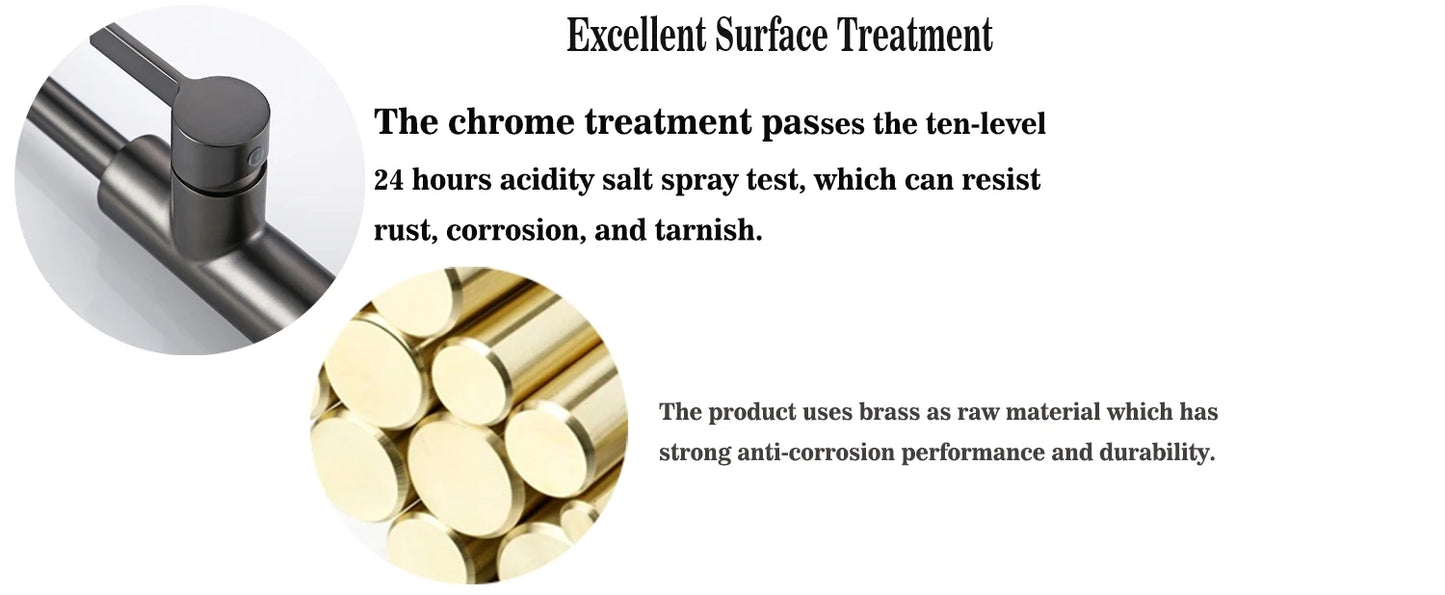 Excellent Surface Treatment

The chrome treatment passes the ten-level 24 hours acidity salt spray test, which can resist rust, corrosion, and tarnish.

The product uses brass as raw material which has strong anti-corrosion performance and durability.